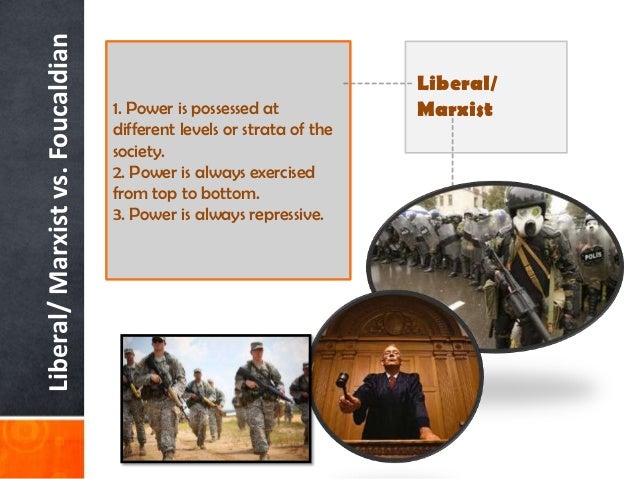 Liberal/ Marxist vs. Foucaldian

1. Power is possessed at different levels or strata of the society.
2. Power is always exercised from top to bottom.
3. Power is always repressive.

Liberal/ Marxist

POLIS